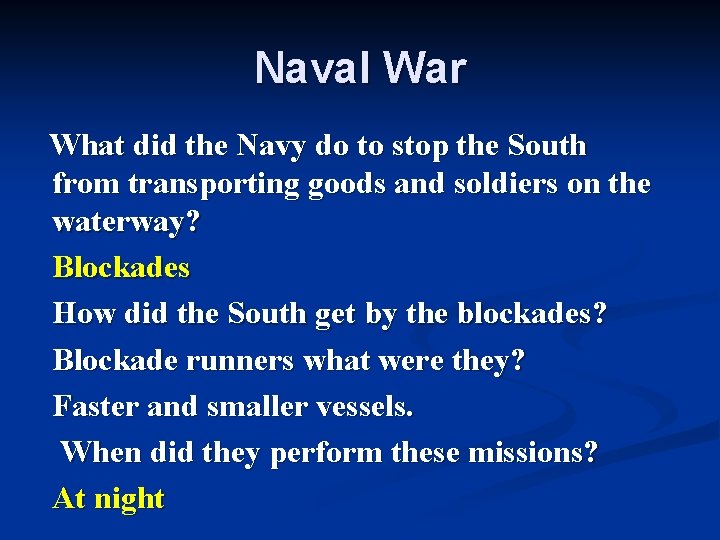 Naval War

What did the Navy do to stop the South from transporting goods and soldiers on the waterway?

Blockades

How did the South get by the blockades?

Blockade runners what were they?

Faster and smaller vessels.

When did they perform these missions?

At night